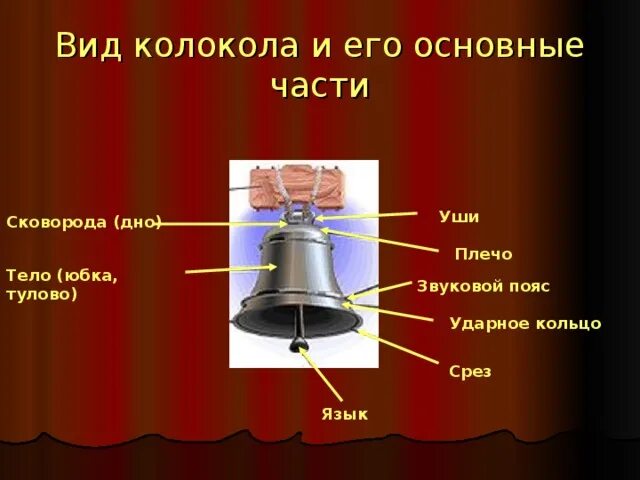 Вид колокола и его основные части

Сковорода (дно)

Тело (юбка, тулово)

Уши

Плечо

Звуковой пояс

Ударное кольцо

Срез

Язык